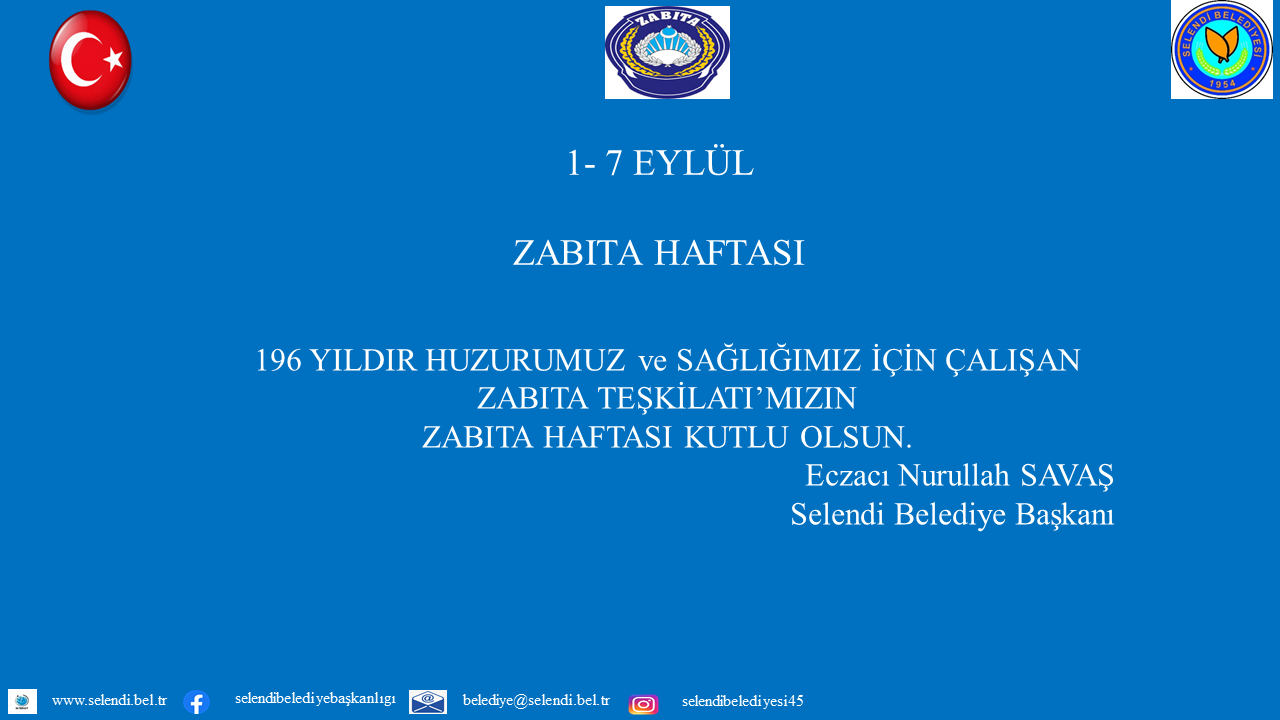 ZABITA

SELENDİ BELEDİYESİ
1954

1- 7 EYLÜL

ZABITA HAFTASI

196 YILDIR HUZURUMUZ ve SAĞLIĞIMIZ İÇİN ÇALIŞAN ZABITA TEŞKİLATI’MIZIN ZABITA HAFTASI KUTLU OLSUN.

Eczacı Nurullah SAVAŞ
Selendi Belediye Başkanı

www.selendi.bel.tr selendibelediyebaşkanlıgı belediye@selendi.bel.tr selendibelediyesi45